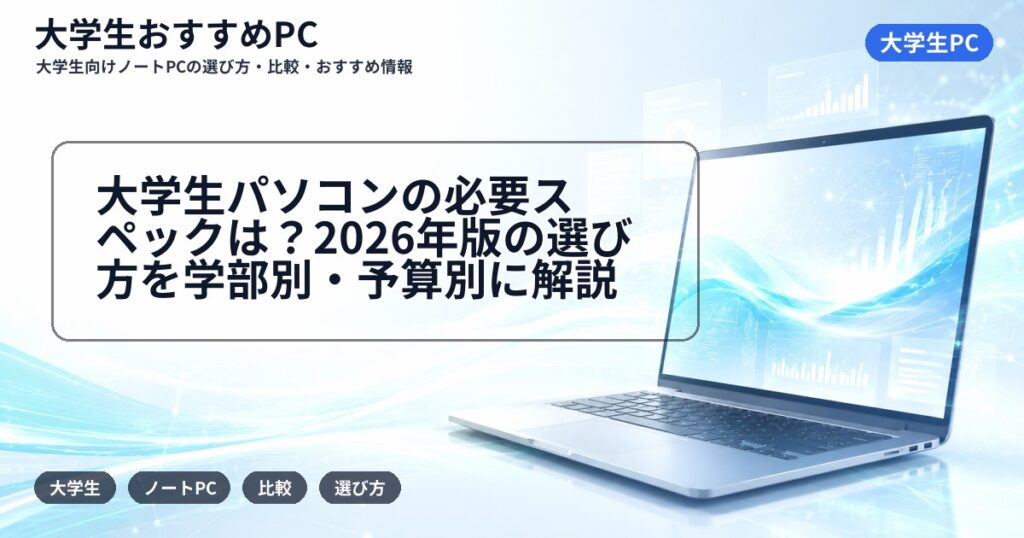 大学生おすすめPC
大学生向けノートPCの選び方・比較・おすすめ情報

大学生PC

大学生パソコンの必要スペックは？2026年版の選び方を学部別・予算別に解説

大学生
ノートPC
比較
選び方